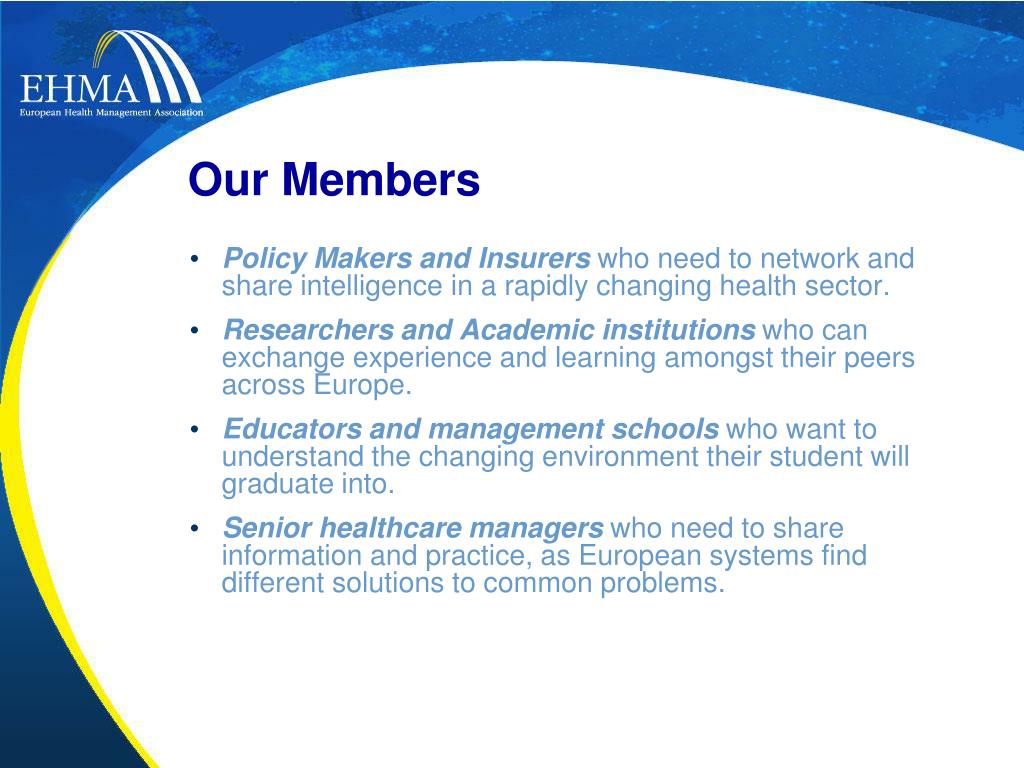 EHMA
European Health Management Association

Our Members

• Policy Makers and Insurers who need to network and share intelligence in a rapidly changing health sector.

• Researchers and Academic institutions who can exchange experience and learning amongst their peers across Europe.

• Educators and management schools who want to understand the changing environment their student will graduate into.

• Senior healthcare managers who need to share information and practice, as European systems find different solutions to common problems.